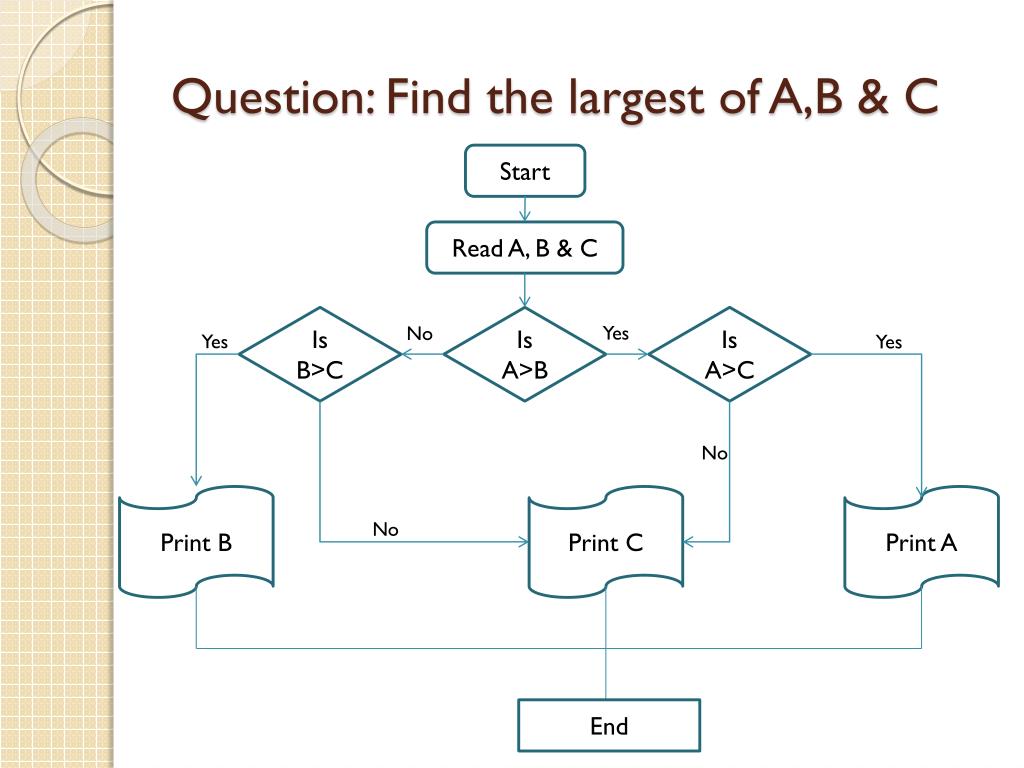 Question: Find the largest of A,B & C

Start

Read A, B & C

Yes

Is B>C

No

Is A>B

Yes

Is A>C

Yes

No

No

Print B

Print C

Print A

End